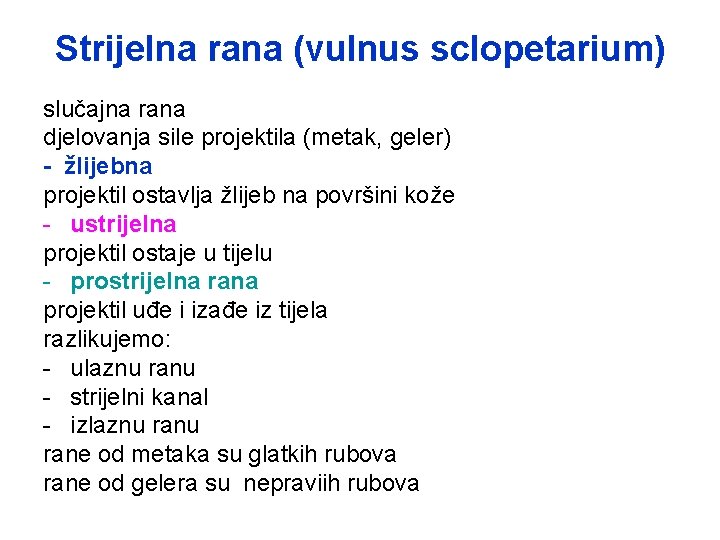 Strijelna rana (vulnus sclopetarium)

slučajna rana
djelovanja sile projektila (metak, geler)
- žlijebna
projektil ostavlja žlijeb na površini kože
- ustrijelna
projektil ostaje u tijelu
- prostrijelna rana
projektil uđe i izađe iz tijela
razlikujemo:
- ulaznu ranu
- strijelni kanal
- izlaznu ranu
rane od metaka su glatkih rubova
rane od gelera su nepraviih rubova